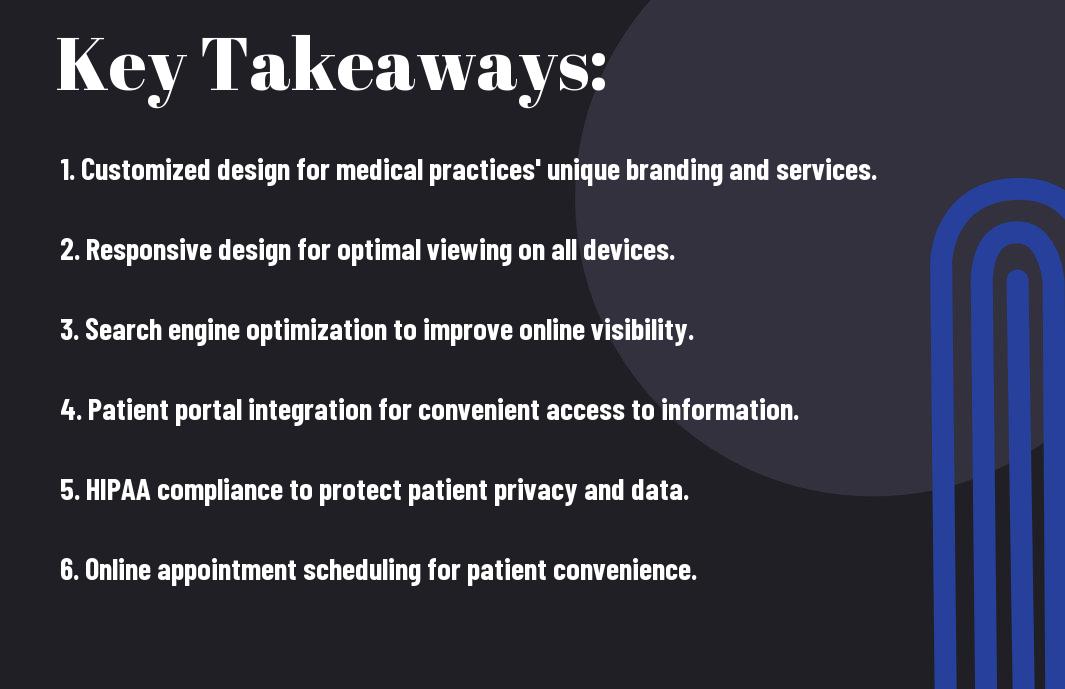 Key Takeaways:

1. Customized design for medical practices' unique branding and services.

2. Responsive design for optimal viewing on all devices.

3. Search engine optimization to improve online visibility.

4. Patient portal integration for convenient access to information.

5. HIPAA compliance to protect patient privacy and data.

6. Online appointment scheduling for patient convenience.